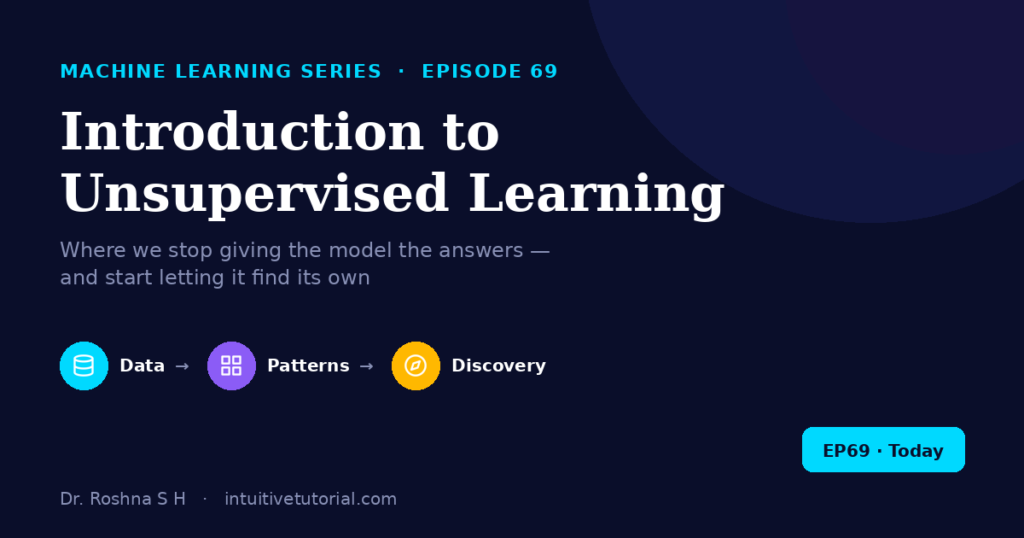 MACHINE LEARNING SERIES · EPISODE 69

Introduction to Unsupervised Learning

Where we stop giving the model the answers — and start letting it find its own

Data → Patterns → Discovery

EP69 · Today

Dr. Roshna S H · intuitivetutorial.com